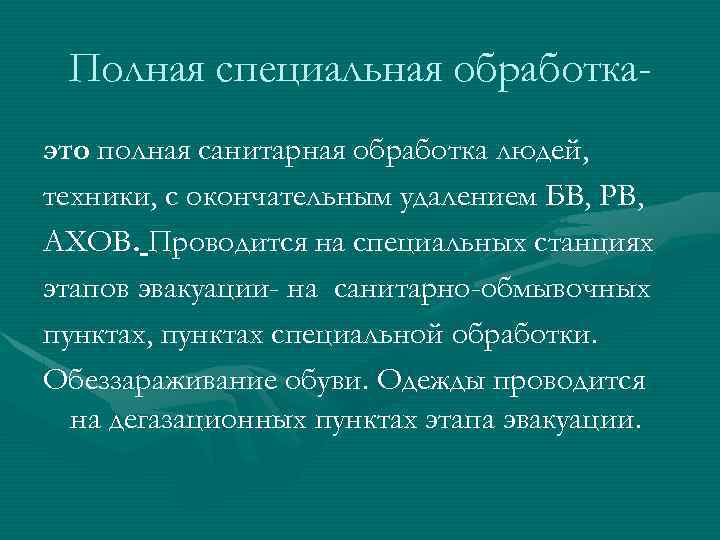 Полная специальная обработка-

это полная санитарная обработка людей, техники, с окончательным удалением БВ, РВ, АХОВ. Проводится на специальных станциях этапов эвакуации- на санитарно-обмывочных пунктах, пунктах специальной обработки.

Обеззараживание обуви. Одежды проводится на дегазационных пунктах этапа эвакуации.